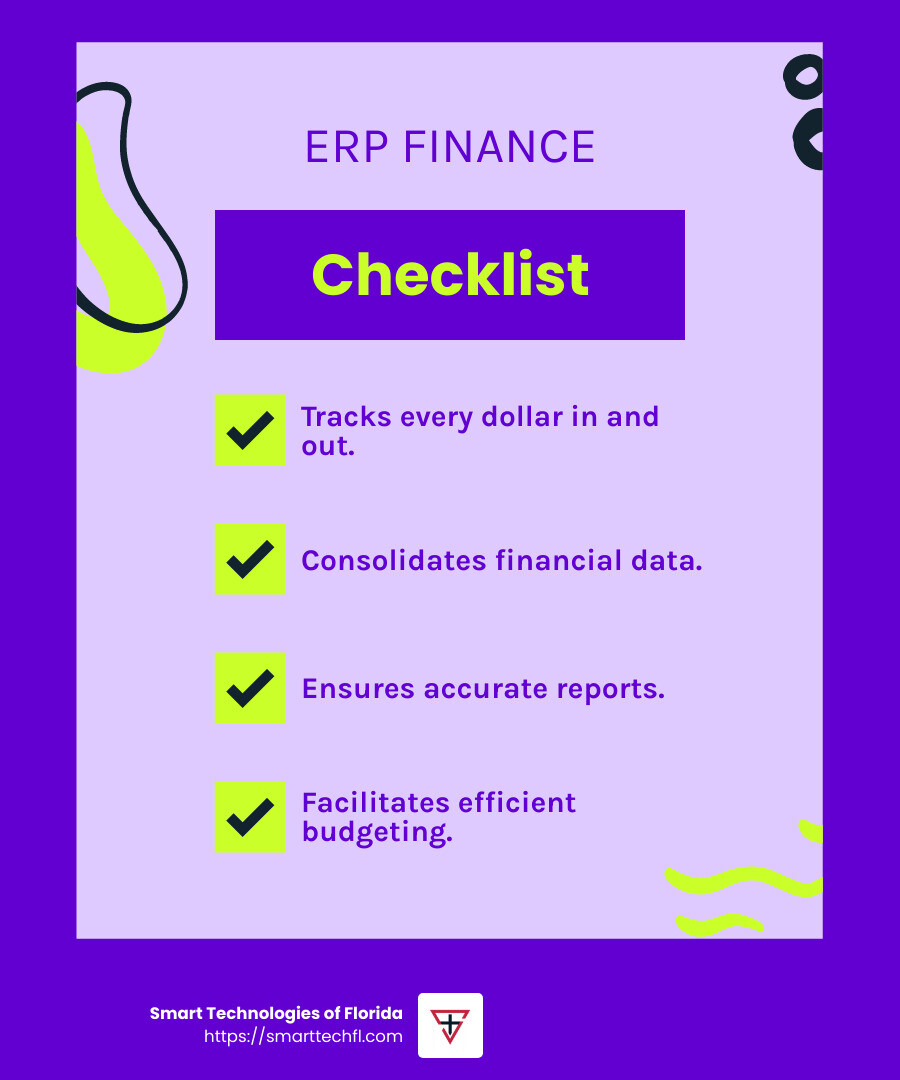 ERP FINANCE

Checklist

Tracks every dollar in and out.

Consolidates financial data.

Ensures accurate reports.

Facilitates efficient budgeting.

Smart Technologies of Florida
https://smarttechfl.com